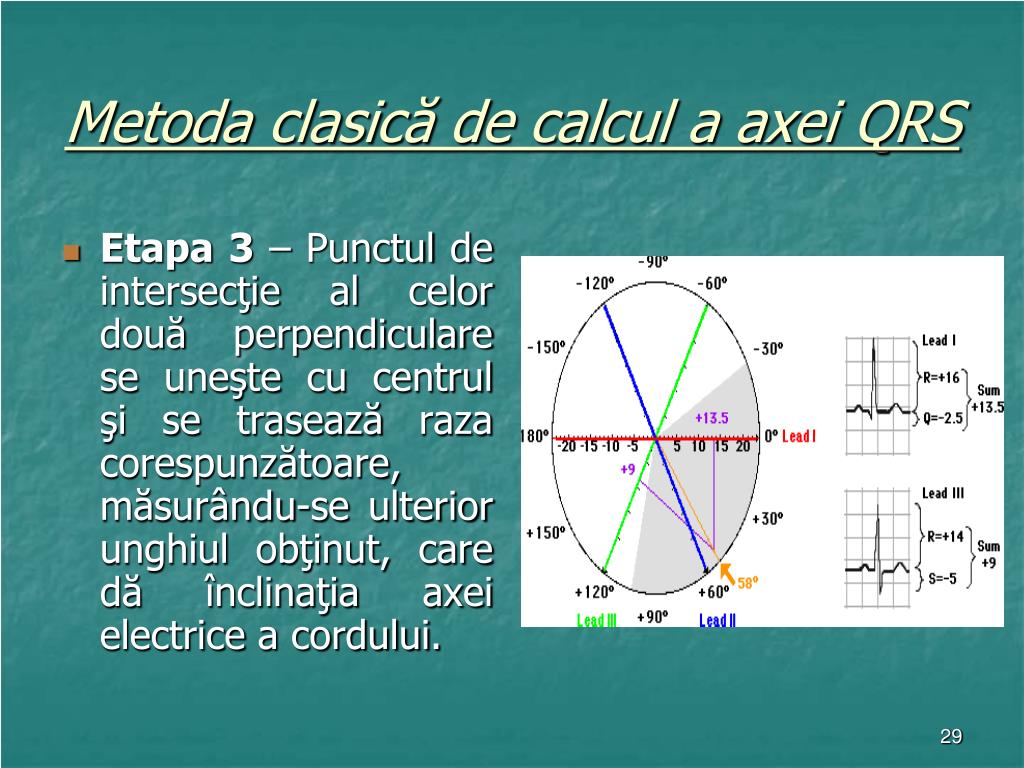 Metoda clasică de calcul a axei QRS

Etapa 3 – Punctul de intersecţie al celor două perpendiculare se uneşte cu centrul şi se trasează raza corespunzătoare, măsurându-se ulterior unghiul obţinut, care dă înclinaţia axei electrice a cordului.

-90°
-120°
-60°
-150°
-30°
180°
0°
Lead I
-20 -15 -10 -5
5 10 15 20
+13.5
+9
+150°
+30°
+120°
+60°
58°
Lead III
+90°
Lead II

Lead I
R=+16
Q=-2.5
Sum +13.5

Lead III
R=+14
S=-5
Sum +9

29